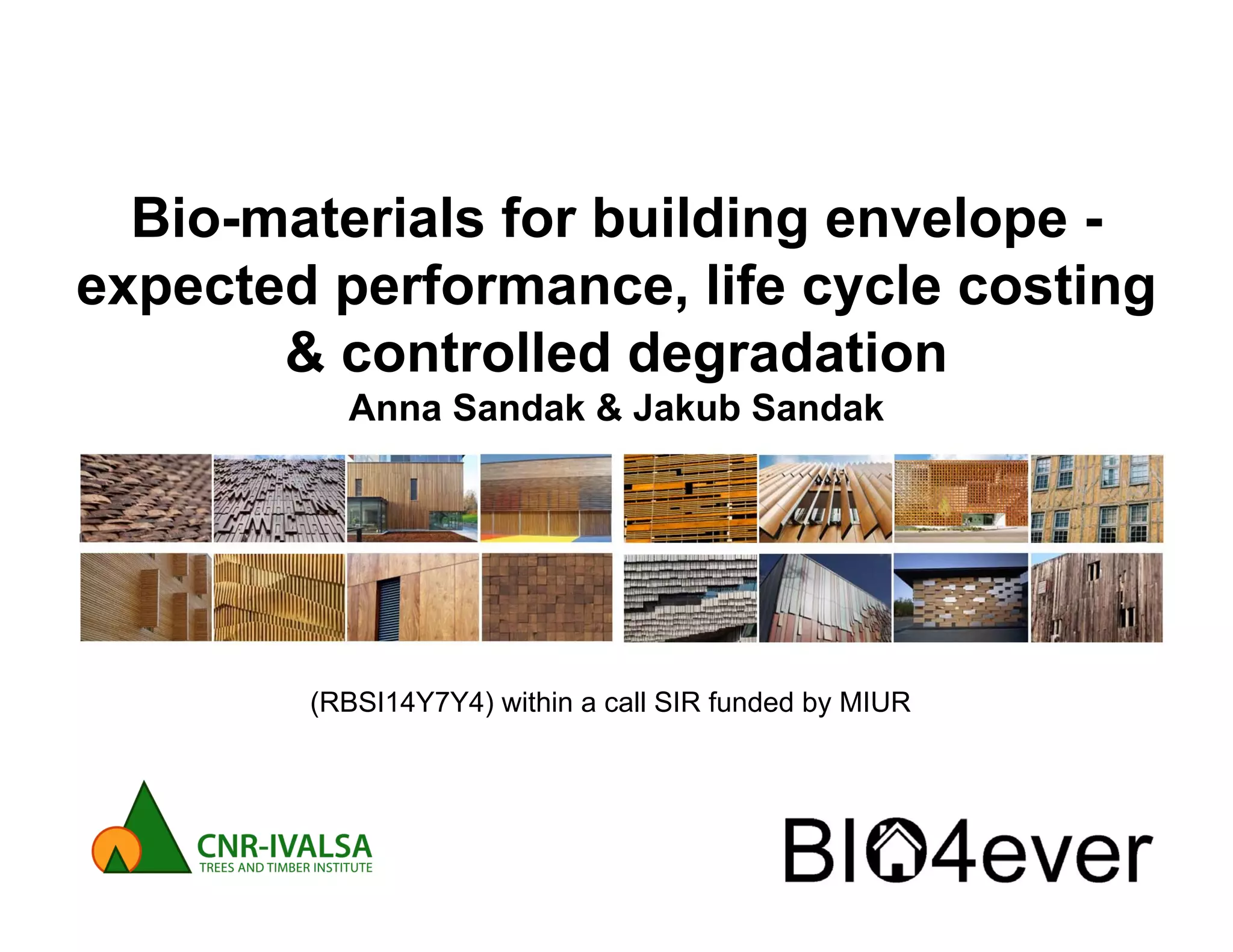 Bio-materials for building envelope - expected performance, life cycle costing & controlled degradation
Anna Sandak & Jakub Sandak

(RBSI14Y7Y4) within a call SIR funded by MIUR

CNR-IVALSA
TREES AND TIMBER INSTITUTE

BIO4ever